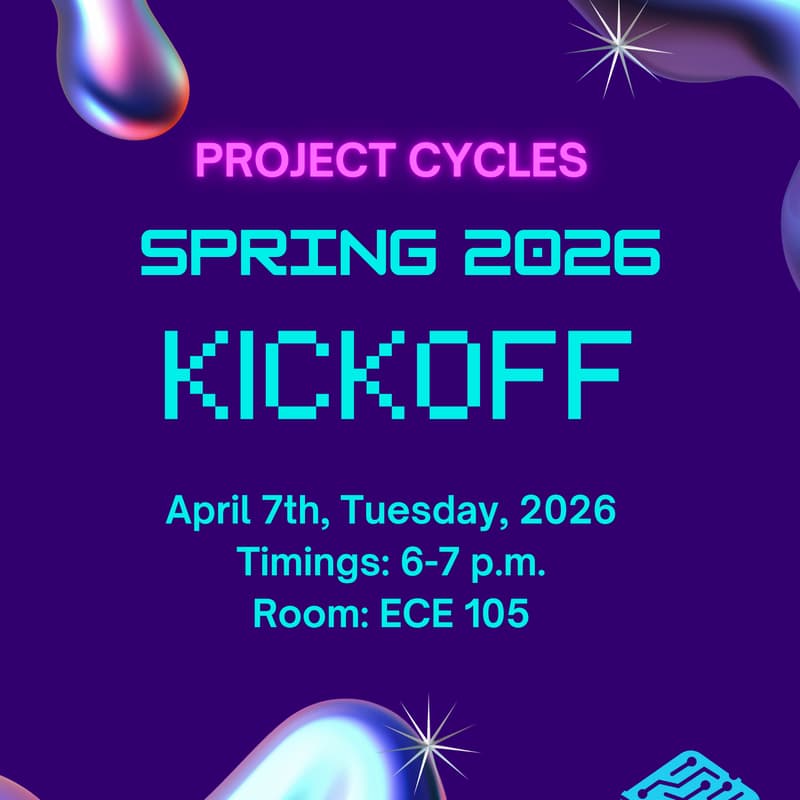 PROJECT CYCLES

SPRING 2026

KICKOFF

April 7th, Tuesday, 2026
Timings: 6-7 p.m.
Room: ECE 105